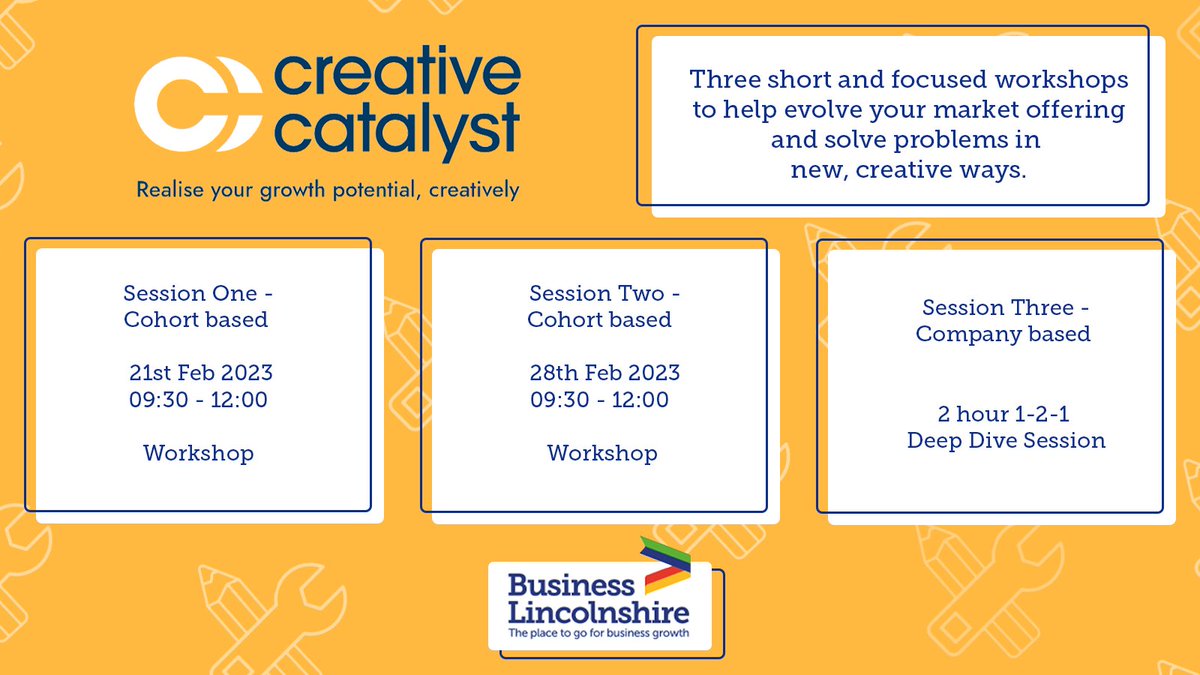 creative catalyst
Realise your growth potential, creatively

Three short and focused workshops to help evolve your market offering and solve problems in new, creative ways.

Session One - Cohort based

21st Feb 2023
09:30 - 12:00

Workshop

Session Two - Cohort based

28th Feb 2023
09:30 - 12:00

Workshop

Session Three - Company based

2 hour 1-2-1
Deep Dive Session

Business Lincolnshire
The place to go for business growth